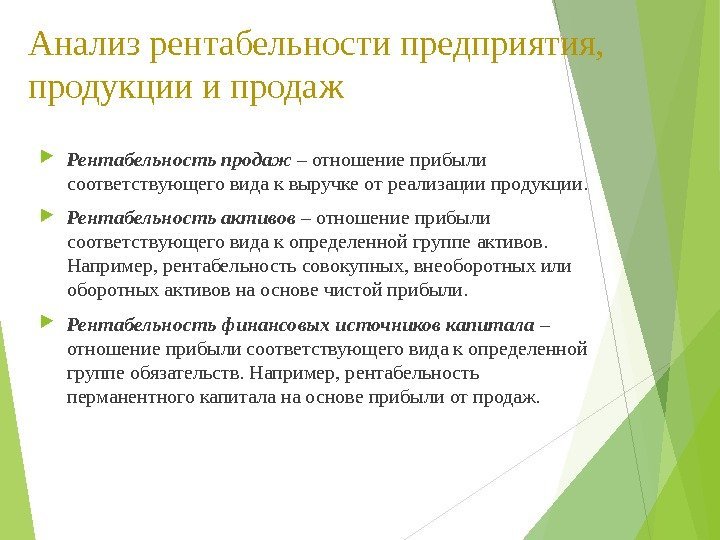 Анализ рентабельности предприятия, продукции и продаж

Рентабельность продаж – отношение прибыли соответствующего вида к выручке от реализации продукции.

Рентабельность активов – отношение прибыли соответствующего вида к определенной группе активов. Например, рентабельность совокупных, внеоборотных или оборотных активов на основе чистой прибыли.

Рентабельность финансовых источников капитала – отношение прибыли соответствующего вида к определенной группе обязательств. Например, рентабельность перманентного капитала на основе прибыли от продаж.